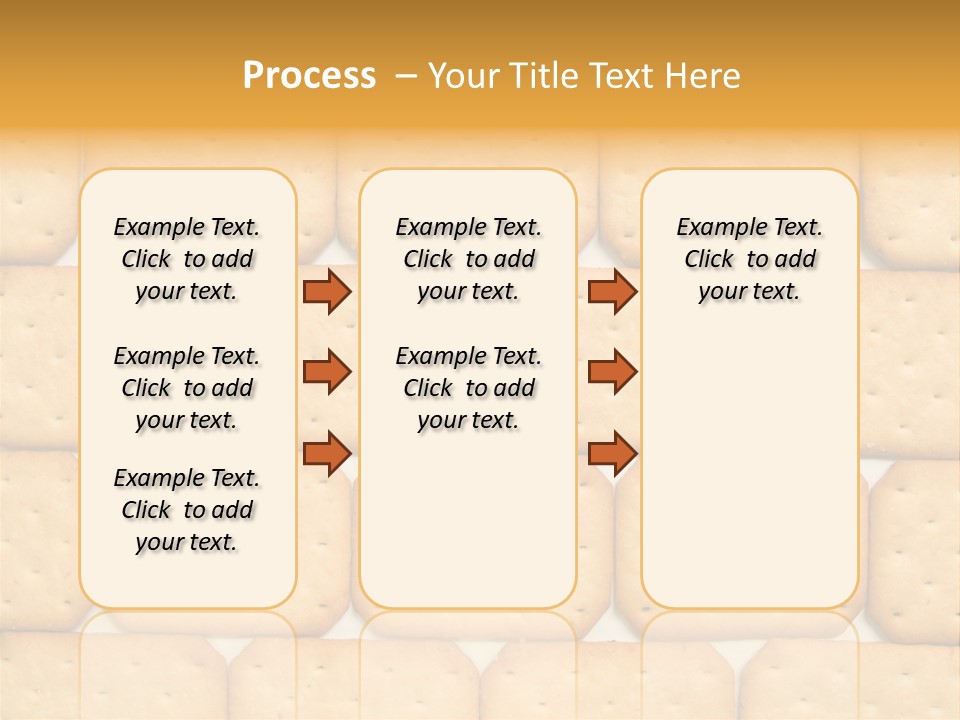 Process – Your Title Text Here

Example Text. Click to add your text.

Example Text. Click to add your text.

Example Text. Click to add your text.

Example Text. Click to add your text.

Example Text. Click to add your text.

Example Text. Click to add your text.